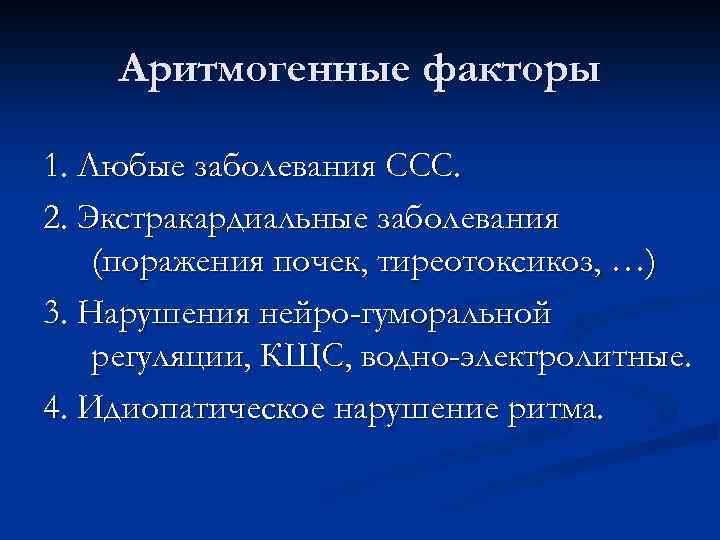 Аритмогенные факторы

1. Любые заболевания ССС.

2. Экстракардиальные заболевания (поражения почек, тиреотоксикоз, …)

3. Нарушения нейро-гуморальной регуляции, КЩС, водно-электролитные.

4. Идиопатическое нарушение ритма.